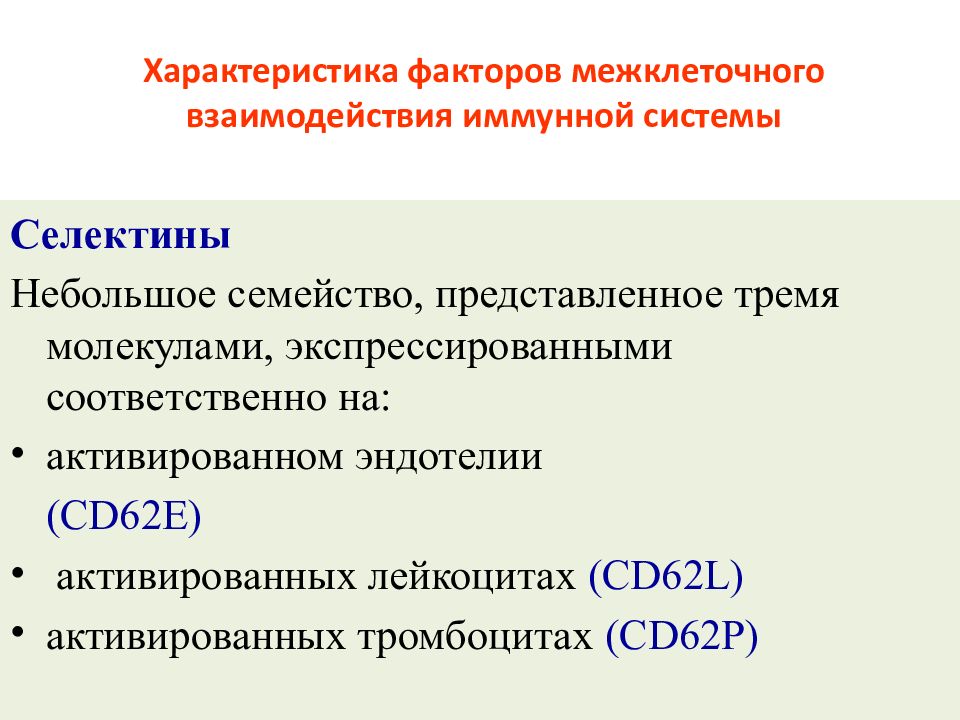 Характеристика факторов межклеточного взаимодействия иммунной системы

Селектины

Небольшое семейство, представленное тремя молекулами, экспрессированными соответственно на:

• активированном эндотелии (CD62E)
• активированных лейкоцитах (CD62L)
• активированных тромбоцитах (CD62P)